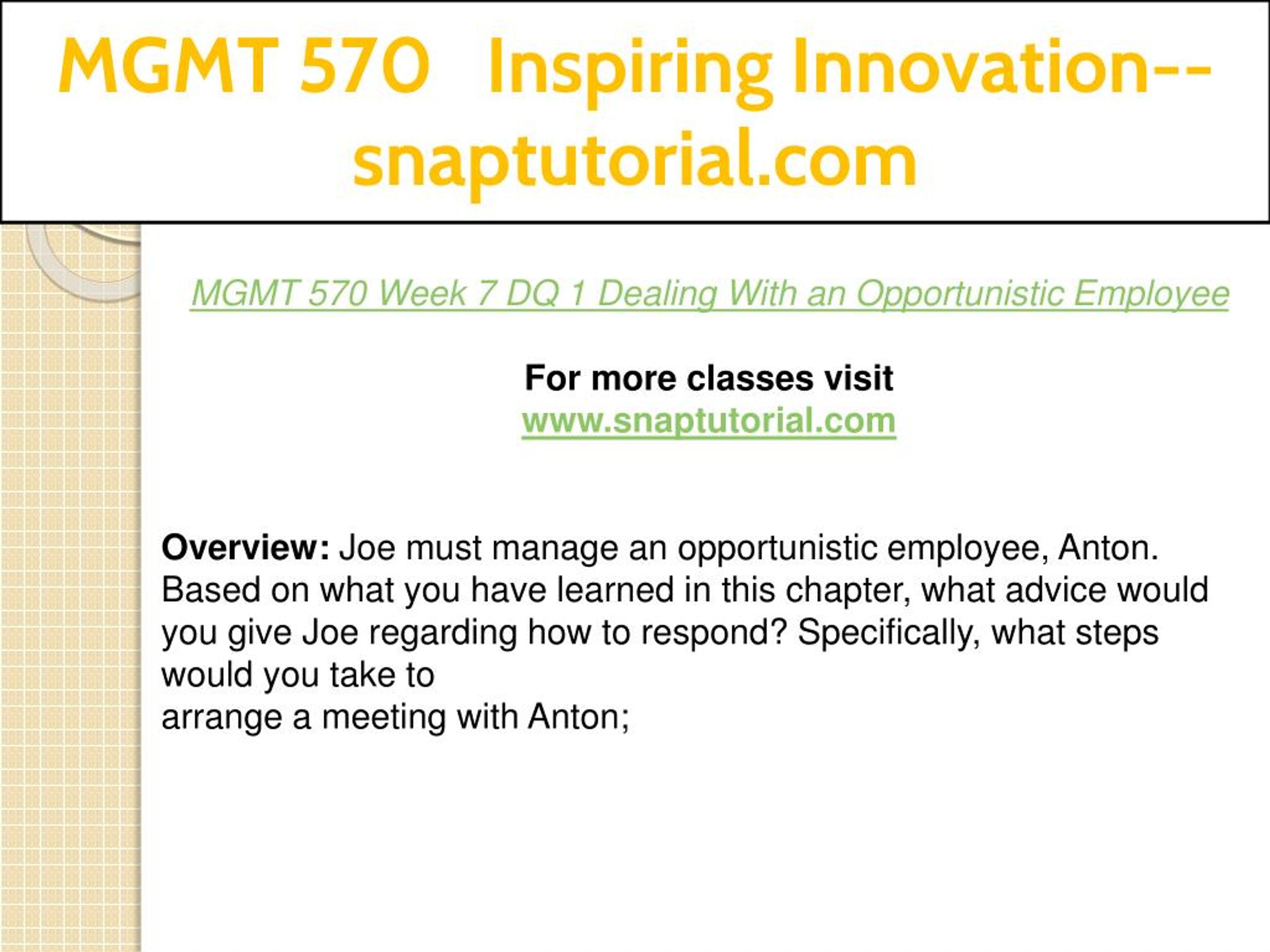 MGMT 570 Inspiring Innovation--snaptutorial.com

MGMT 570 Week 7 DQ 1 Dealing With an Opportunistic Employee

For more classes visit
www.snaptutorial.com

Overview: Joe must manage an opportunistic employee, Anton. Based on what you have learned in this chapter, what advice would you give Joe regarding how to respond? Specifically, what steps would you take to
arrange a meeting with Anton;